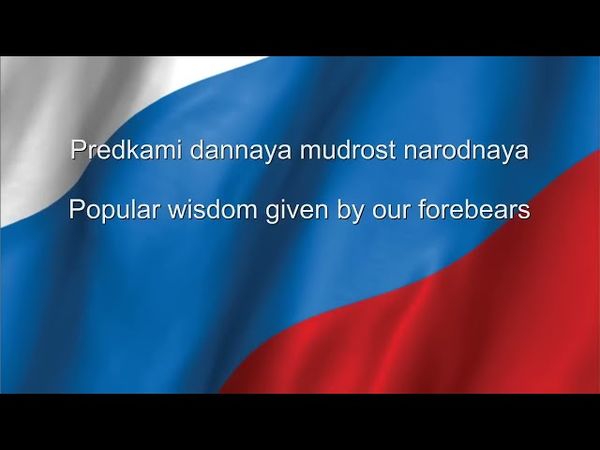 Predkami dannaya mudrost narodnaya

Popular wisdom given by our forebears